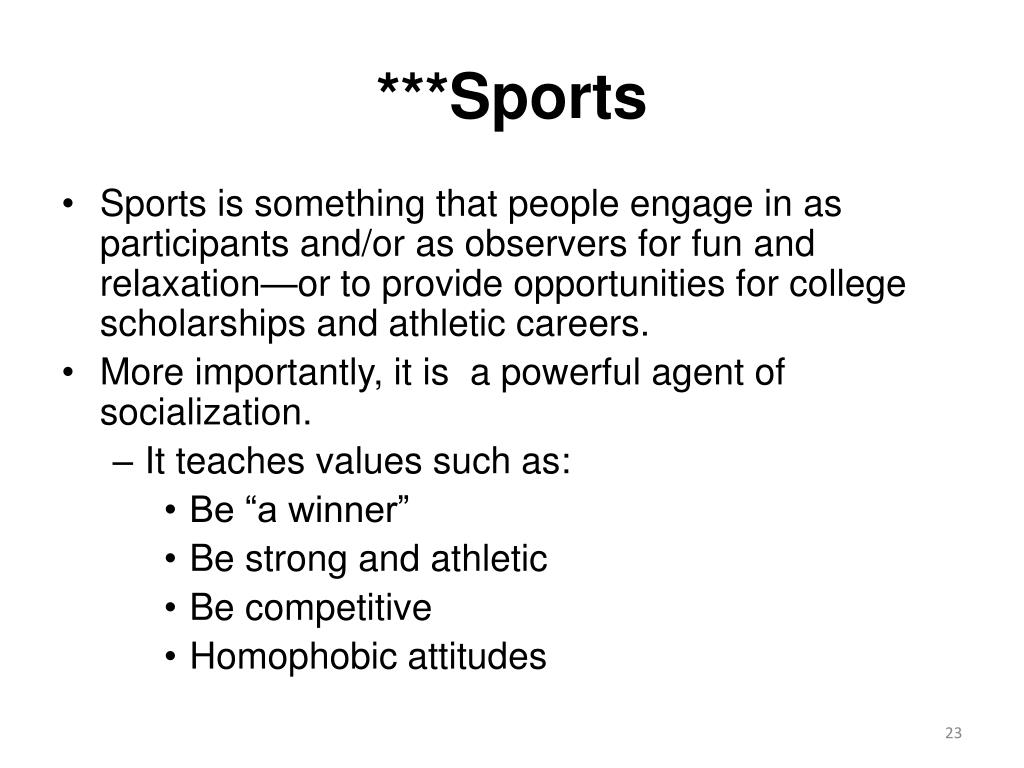 ***Sports

• Sports is something that people engage in as participants and/or as observers for fun and relaxation—or to provide opportunities for college scholarships and athletic careers.
• More importantly, it is a powerful agent of socialization.
– It teaches values such as:
• Be “a winner”
• Be strong and athletic
• Be competitive
• Homophobic attitudes

23